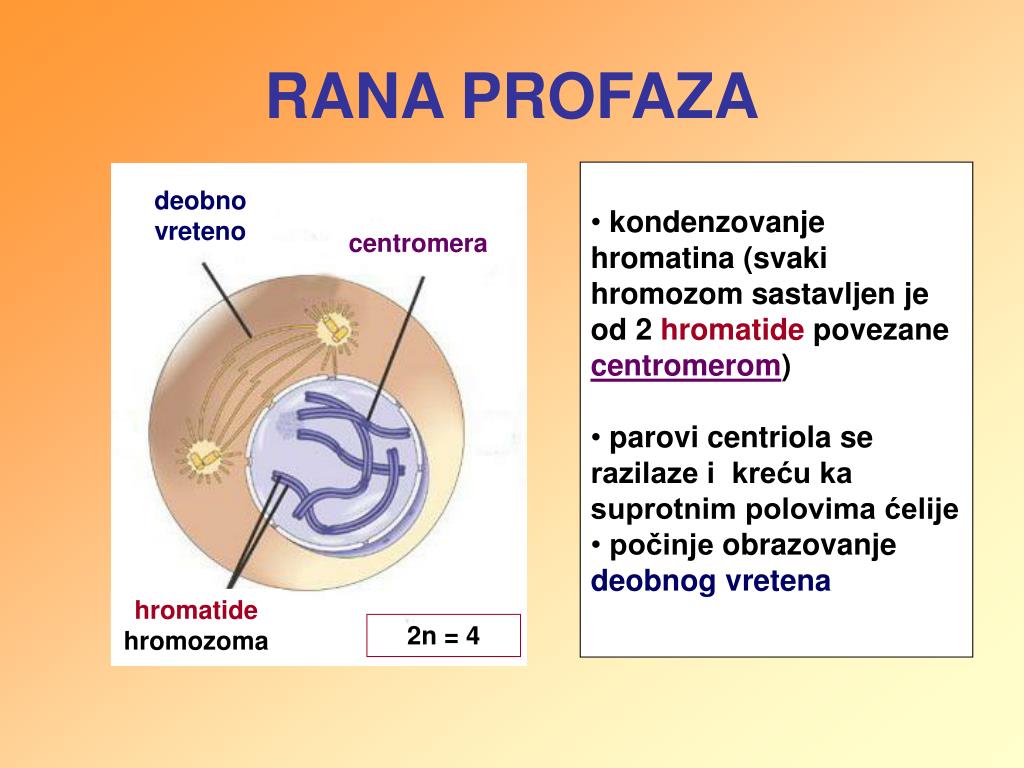 RANA PROFAZA

deobno vreteno

centromera

hromatide
hromozoma

2n = 4

• kondenzovanje hromatina (svaki hromozom sastavljen je od 2 hromatide povezane centromerom)

• parovi centriola se razilaze i kreću ka suprotnim polovima ćelije
• počinje obrazovanje deobnog vretena